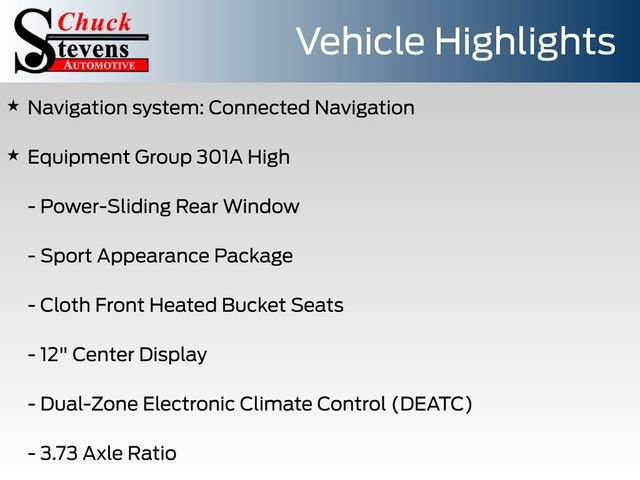 Chuck
Stevens
AUTOMOTIVE

Vehicle Highlights

★ Navigation system: Connected Navigation

★ Equipment Group 301A High

- Power-Sliding Rear Window

- Sport Appearance Package

- Cloth Front Heated Bucket Seats

- 12" Center Display

- Dual-Zone Electronic Climate Control (DEATC)

- 3.73 Axle Ratio